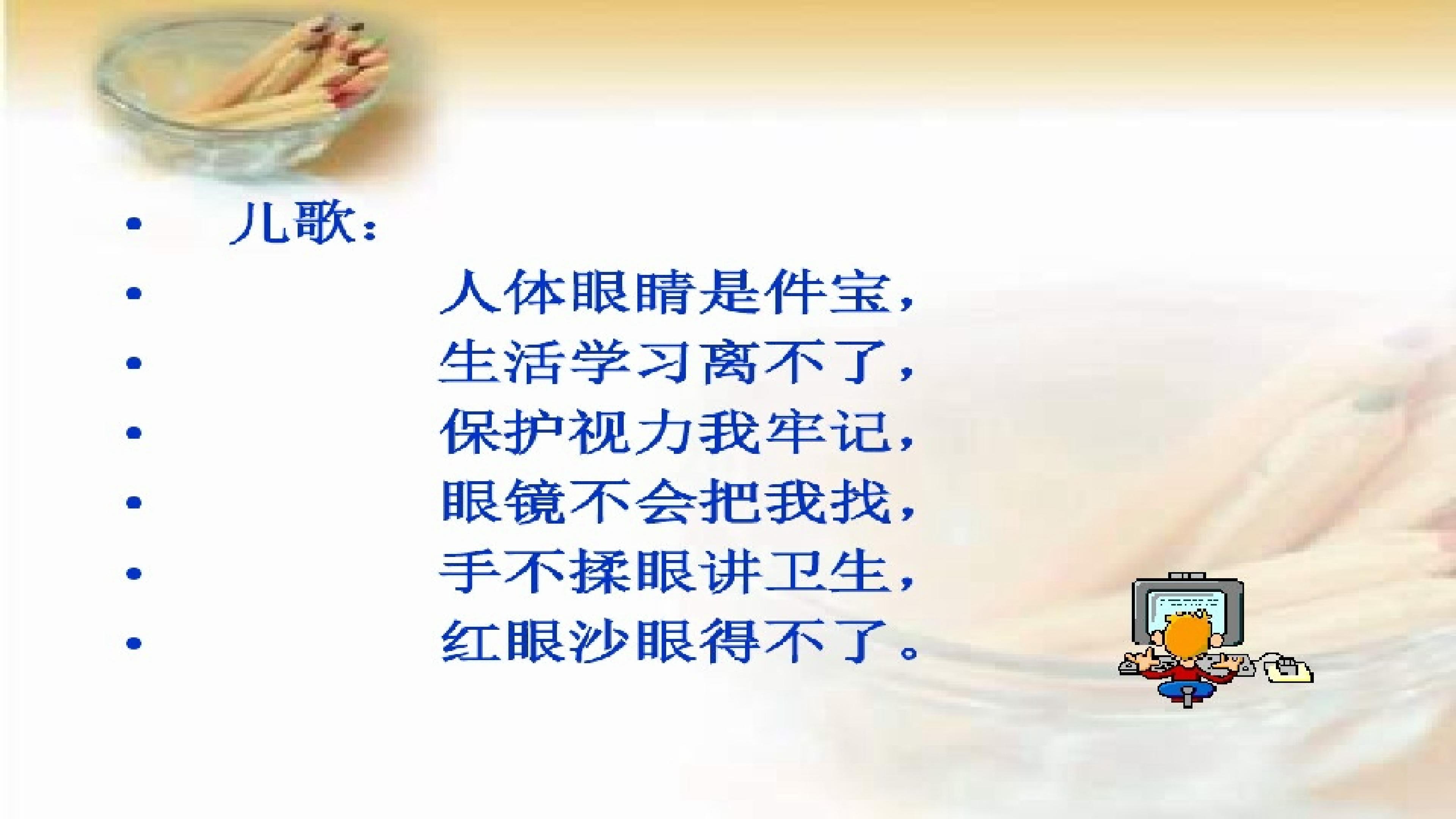 • 儿歌：
• 人体眼睛是件宝，
• 生活学习离不了，
• 保护视力我牢记，
• 眼镜不会把我找，
• 手不揉眼讲卫生，
• 红眼沙眼得不了。